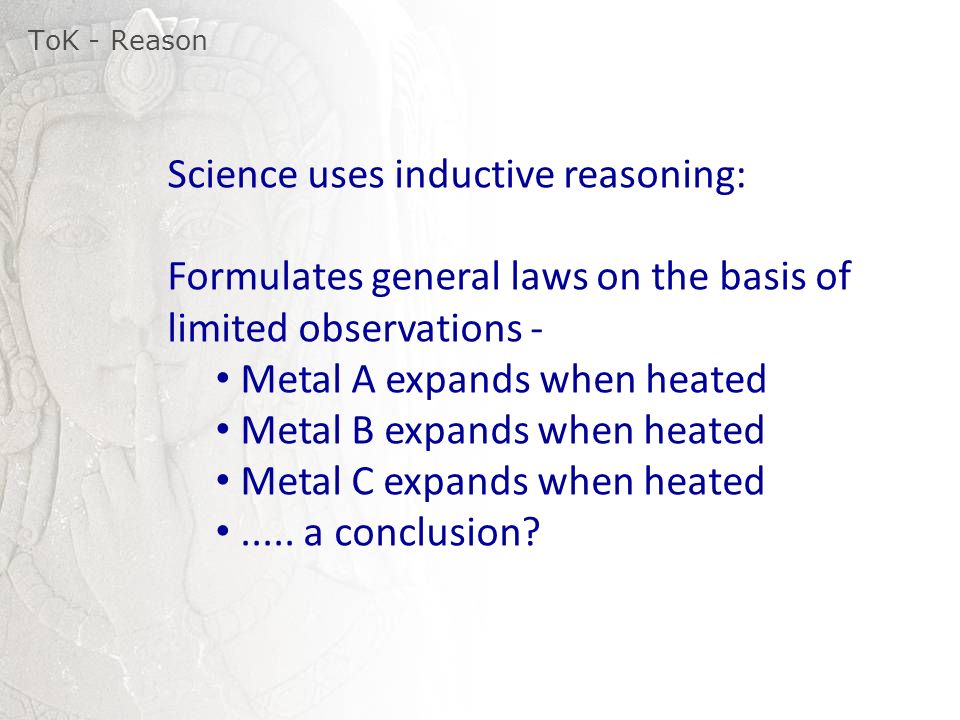 ToK - Reason

Science uses inductive reasoning:

Formulates general laws on the basis of limited observations -

• Metal A expands when heated
• Metal B expands when heated
• Metal C expands when heated
• ..... a conclusion?